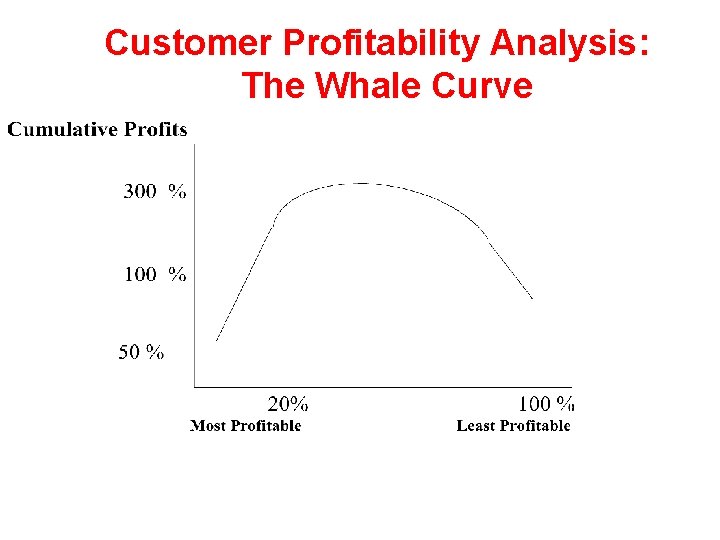 Customer Profitability Analysis: The Whale Curve

Cumulative Profits

300 %

100 %

50 %

20%

100 %

Most Profitable

Least Profitable